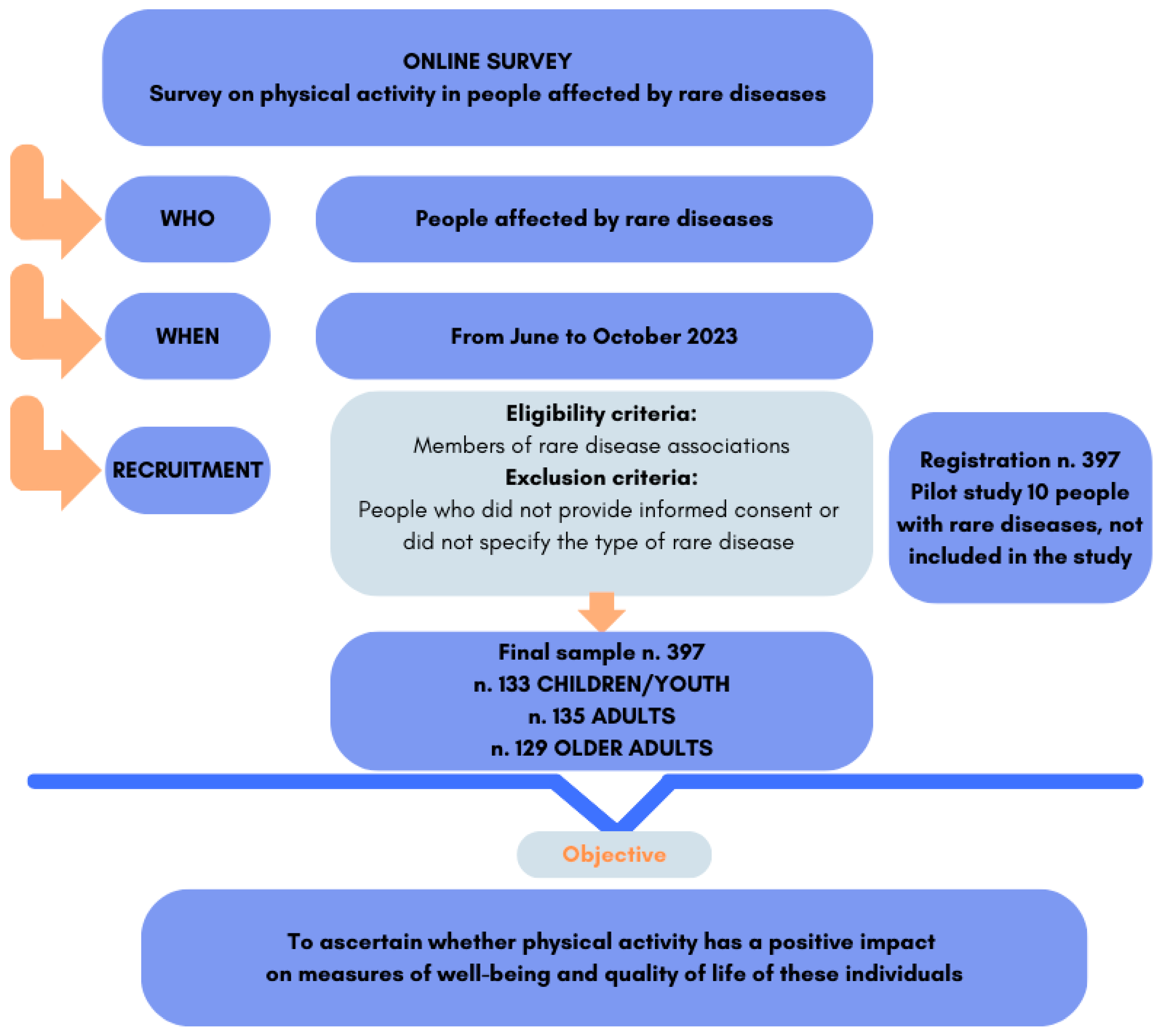 ONLINE SURVEY
Survey on physical activity in people affected by rare diseases

WHO

People affected by rare diseases

WHEN

From June to October 2023

RECRUITMENT

Eligibility criteria:
Members of rare disease associations
Exclusion criteria:
People who did not provide informed consent or did not specify the type of rare disease

Registration n. 397
Pilot study 10 people with rare diseases, not included in the study

Final sample n. 397
n. 133 CHILDREN/YOUTH
n. 135 ADULTS
n. 129 OLDER ADULTS

Objective

To ascertain whether physical activity has a positive impact on measures of well-being and quality of life of these individuals